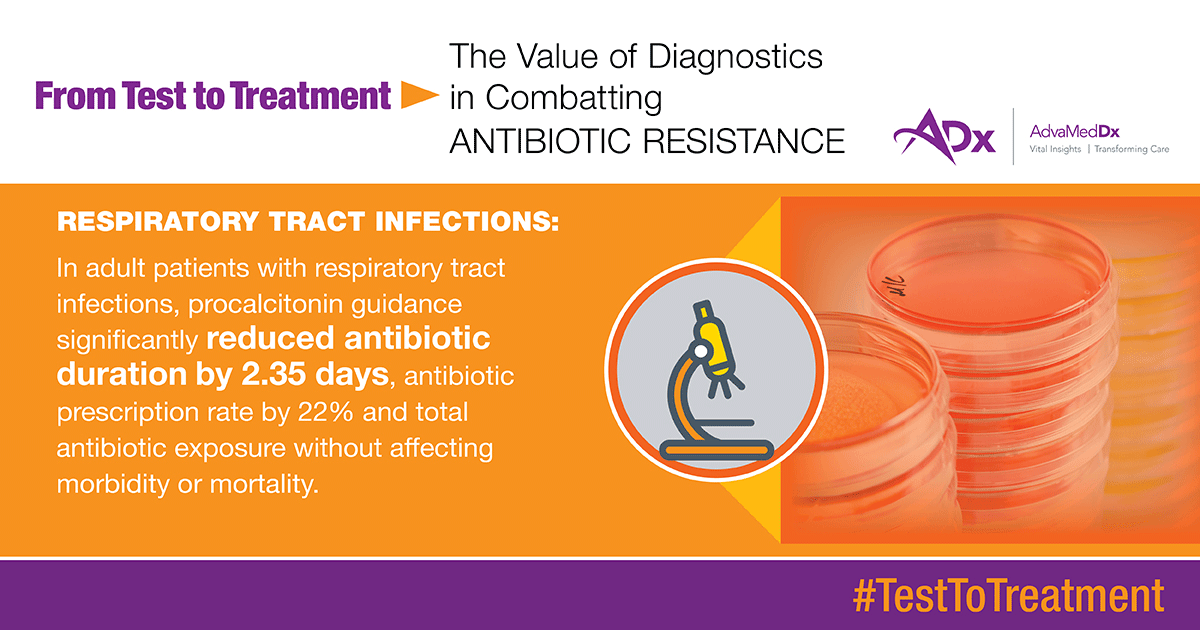 From Test to Treatment

The Value of Diagnostics in Combatting ANTIBIOTIC RESISTANCE

ADx AdvaMedDx
Vital Insights | Transforming Care

RESPIRATORY TRACT INFECTIONS:

In adult patients with respiratory tract infections, procalcitonin guidance significantly reduced antibiotic duration by 2.35 days, antibiotic prescription rate by 22% and total antibiotic exposure without affecting morbidity or mortality.

#TestToTreatment